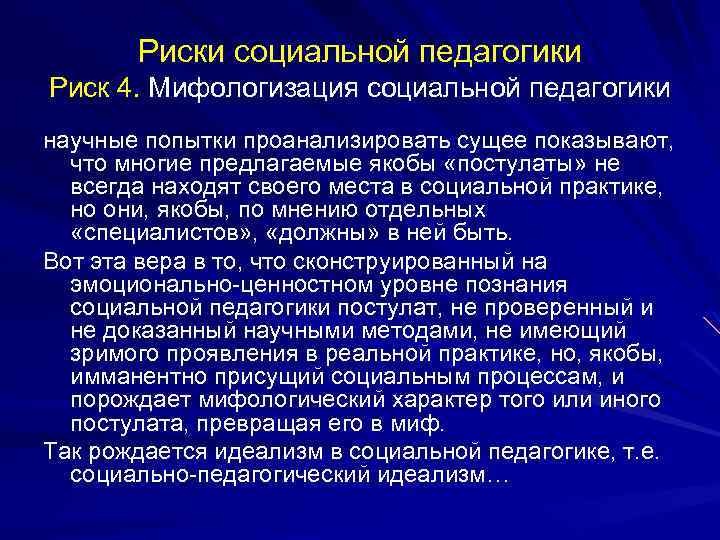 Риски социальной педагогики
Риск 4. Мифологизация социальной педагогики

научные попытки проанализировать сущее показывают, что многие предлагаемые якобы «постулаты» не всегда находят своего места в социальной практике, но они, якобы, по мнению отдельных «специалистов», «должны» в ней быть.

Вот эта вера в то, что сконструированный на эмоционально-ценностном уровне познания социальной педагогики постулат, не проверенный и не доказанный научными методами, не имеющий зримого проявления в реальной практике, но, якобы, имманентно присущий социальным процессам, и порождает мифологический характер того или иного постулата, превращая его в миф.

Так рождается идеализм в социальной педагогике, т.е. социально-педагогический идеализм…